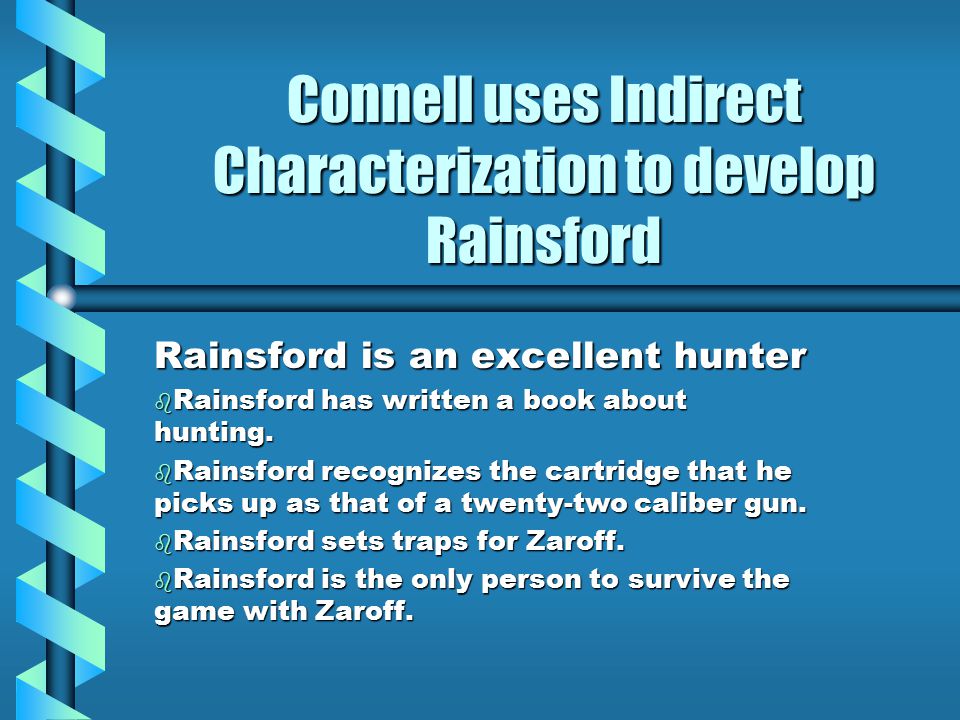 Connell uses Indirect Characterization to develop Rainsford

Rainsford is an excellent hunter

Rainsford has written a book about hunting.

Rainsford recognizes the cartridge that he picks up as that of a twenty-two caliber gun.

Rainsford sets traps for Zaroff.

Rainsford is the only person to survive the game with Zaroff.